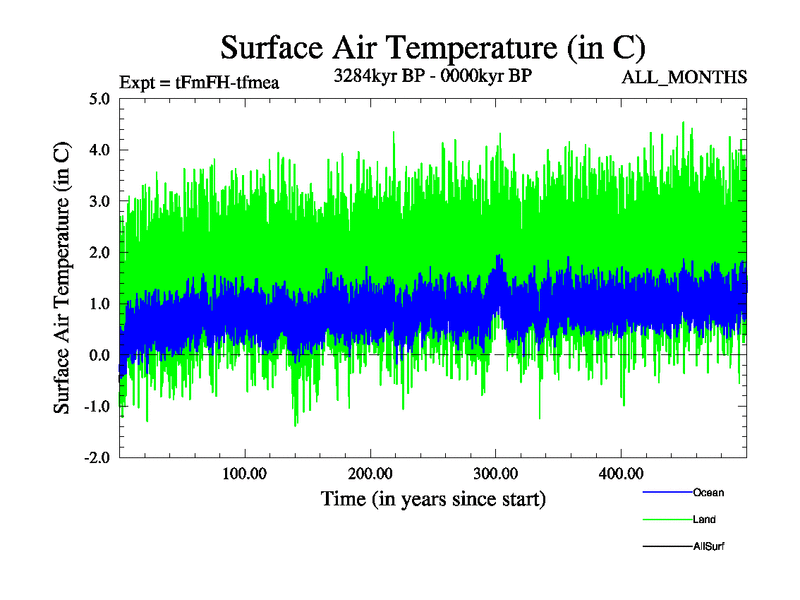 Surface Air Temperature (in C)

Expt = tFmFH-tfmea

3284kyr BP - 0000kyr BP

ALL_MONTHS

Surface Air Temperature (in C)

5.0
4.0
3.0
2.0
1.0
0.0
-1.0
-2.0

100.00
200.00
300.00
400.00

Time (in years since start)

Ocean
Land
AllSurf